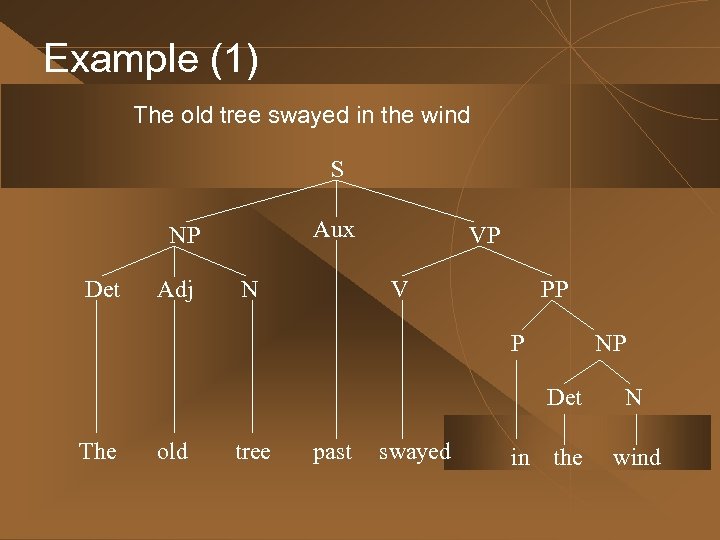 Example (1)

The old tree swayed in the wind

S

NP Aux VP

Det Adj N V PP

P NP

Det N

The old tree past swayed in the wind